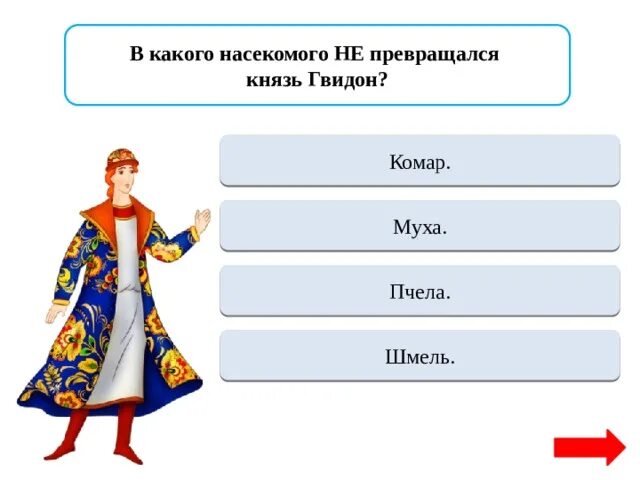 В какого насекомого НЕ превращался князь Гвидон?

Комар.

Муха.

Пчела.

Шмель.